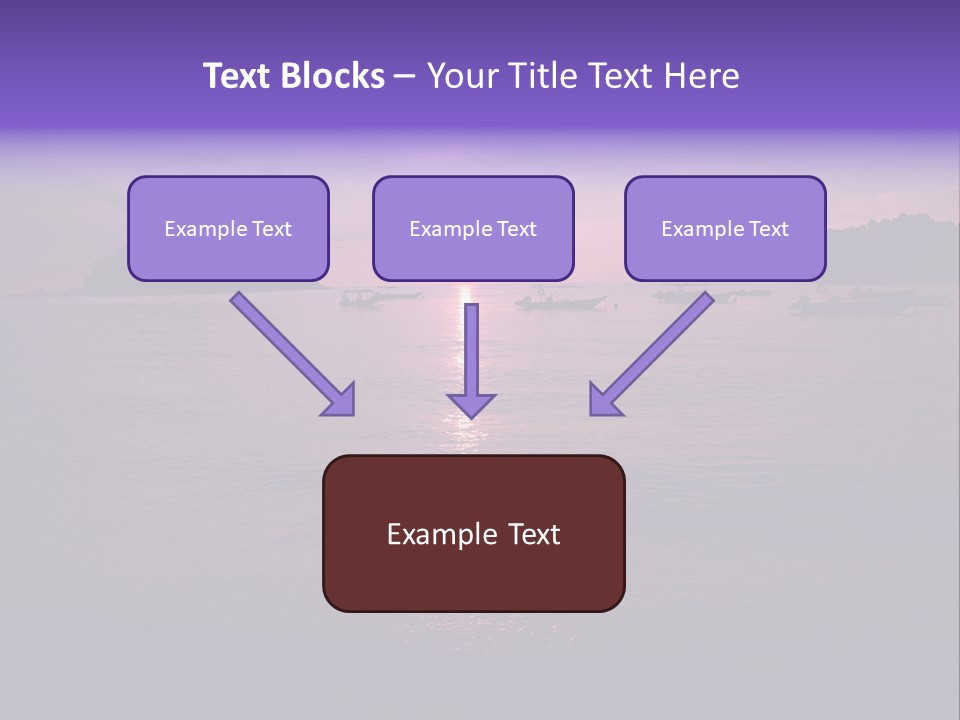 Text Blocks – Your Title Text Here

Example Text

Example Text

Example Text

Example Text